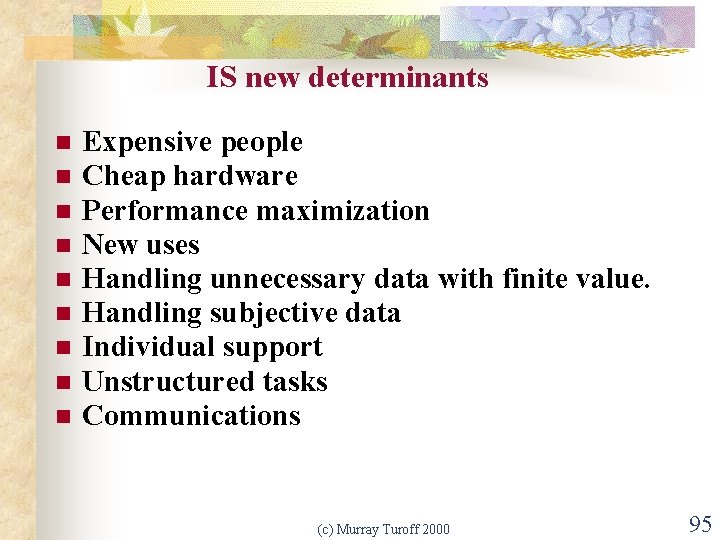 IS new determinants

- Expensive people
- Cheap hardware
- Performance maximization
- New uses
- Handling unnecessary data with finite value.
- Handling subjective data
- Individual support
- Unstructured tasks
- Communications

(c) Murray Turoff 2000

95